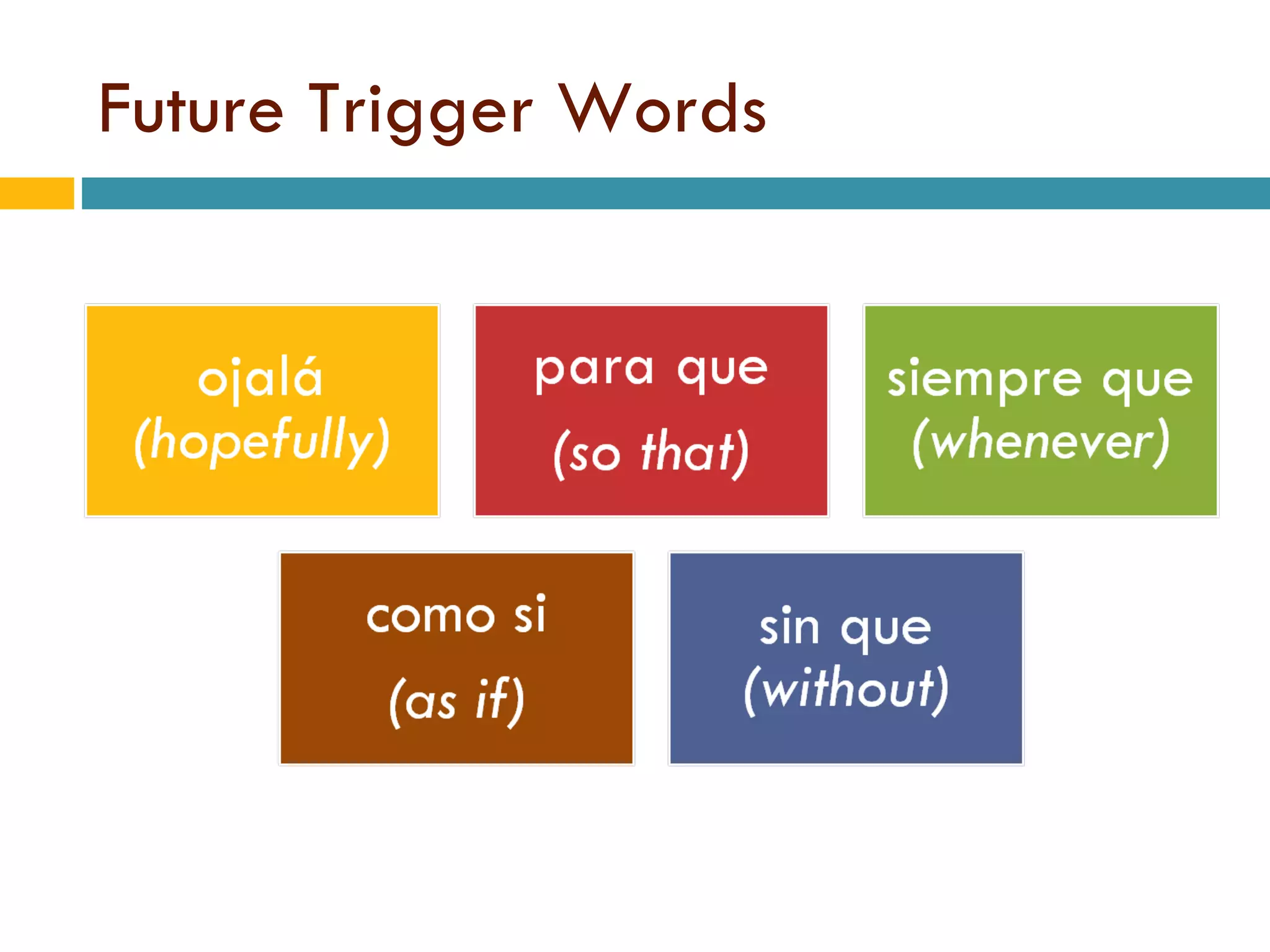 Future Trigger Words

ojalá
(hopefully)

para que
(so that)

siempre que
(whenever)

como si
(as if)

sin que
(without)